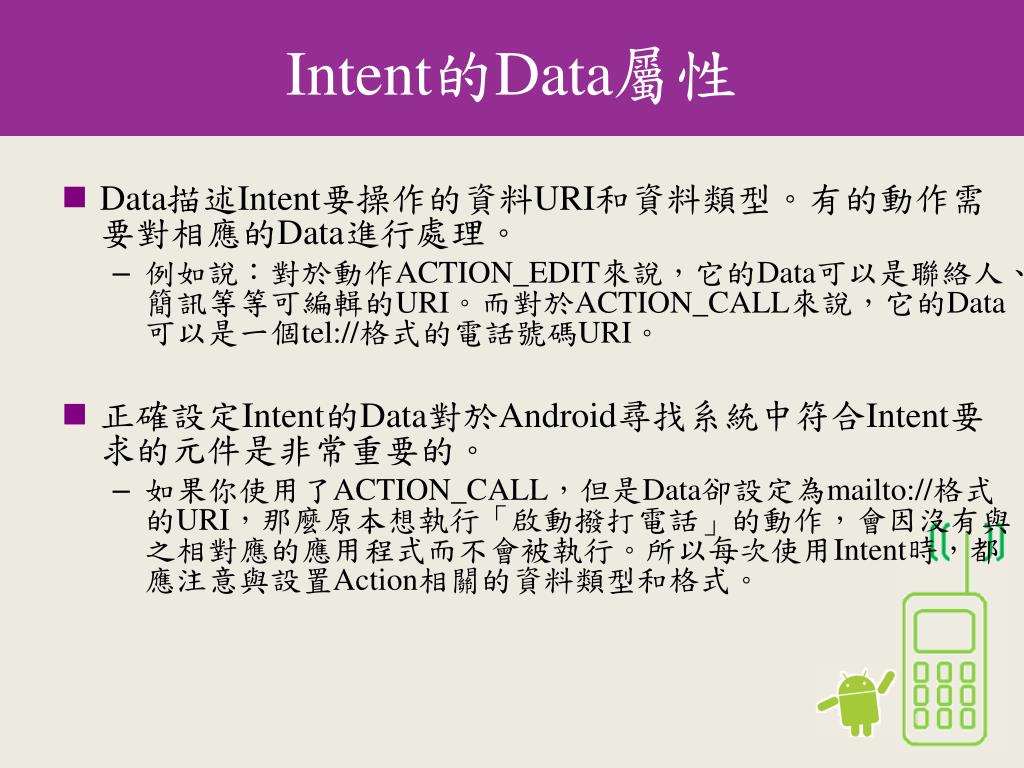 Intent的Data屬性

■ Data描述Intent要操作的資料URI和資料類型。有的動作需要對相應的Data進行處理。

– 例如說：對於動作ACTION_EDIT來說，它的Data可以是聯絡人、簡訊等等可編輯的URI。而對於ACTION_CALL來說，它的Data可以是一個tel://格式的電話號碼URI。

■ 正確設定Intent的Data對於Android尋找系統中符合Intent要求的元件是非常重要的。

– 如果你使用了ACTION_CALL，但是Data卻設定為mailto://格式的URI，那麼原本想執行「啟動撥打電話」的動作，會因沒有與之相對應的應用程式而不會被執行。所以每次使用Intent時，都應注意與設置Action相關的資料類型和格式。